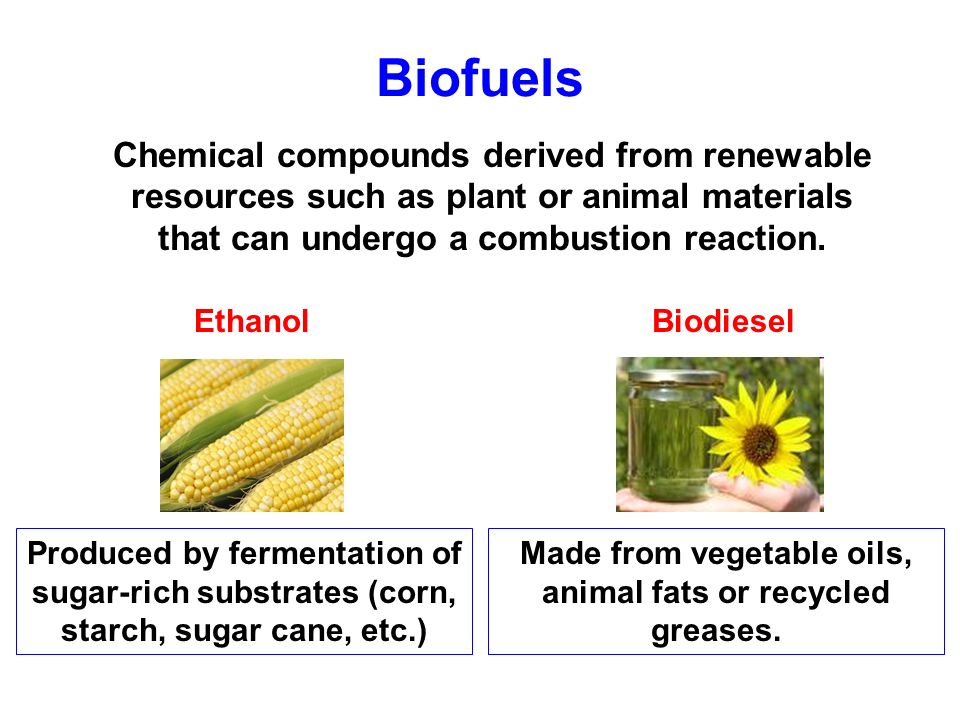 Biofuels

Chemical compounds derived from renewable resources such as plant or animal materials that can undergo a combustion reaction.

Ethanol

Produced by fermentation of sugar-rich substrates (corn, starch, sugar cane, etc.)

Biodiesel

Made from vegetable oils, animal fats or recycled greases.